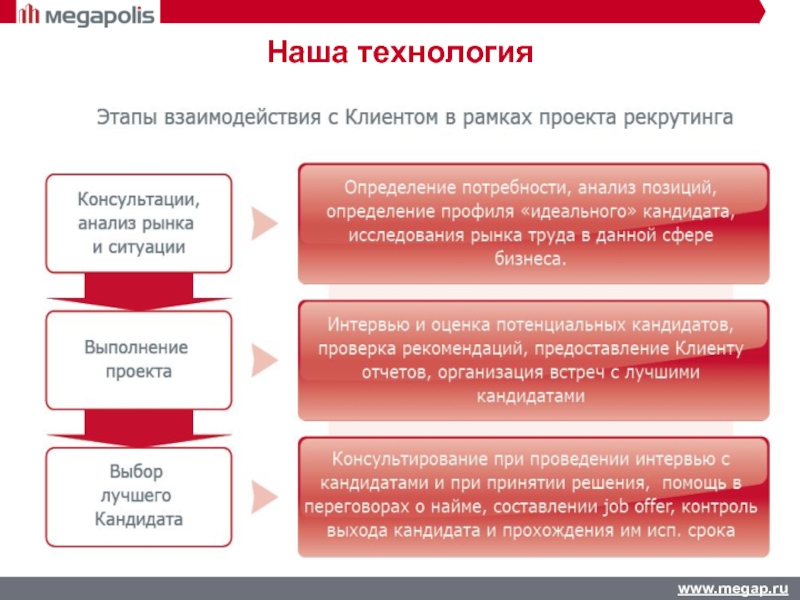 megapolis

Наша технология

Этапы взаимодействия с Клиентом в рамках проекта рекрутинга

Консультации, анализ рынка и ситуации

Определение потребности, анализ позиций, определение профиля «идеального» кандидата, исследования рынка труда в данной сфере бизнеса.

Выполнение проекта

Интервью и оценка потенциальных кандидатов, проверка рекомендаций, предоставление Клиенту отчетов, организация встреч с лучшими кандидатами

Выбор лучшего Кандидата

Консультирование при проведении интервью с кандидатами и при принятии решения, помощь в переговорах о найме, составлении job offer, контроль выхода кандидата и прохождения им исп. срока

www.megap.ru